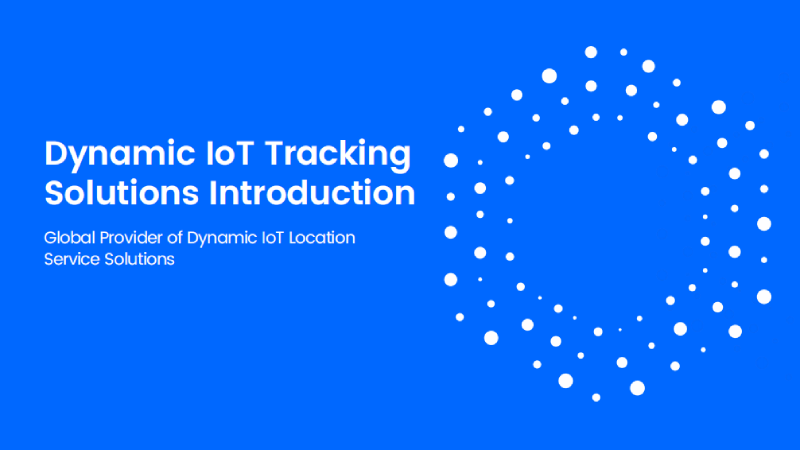 Dynamic IoT Tracking Solutions Introduction

Global Provider of Dynamic IoT Location Service Solutions